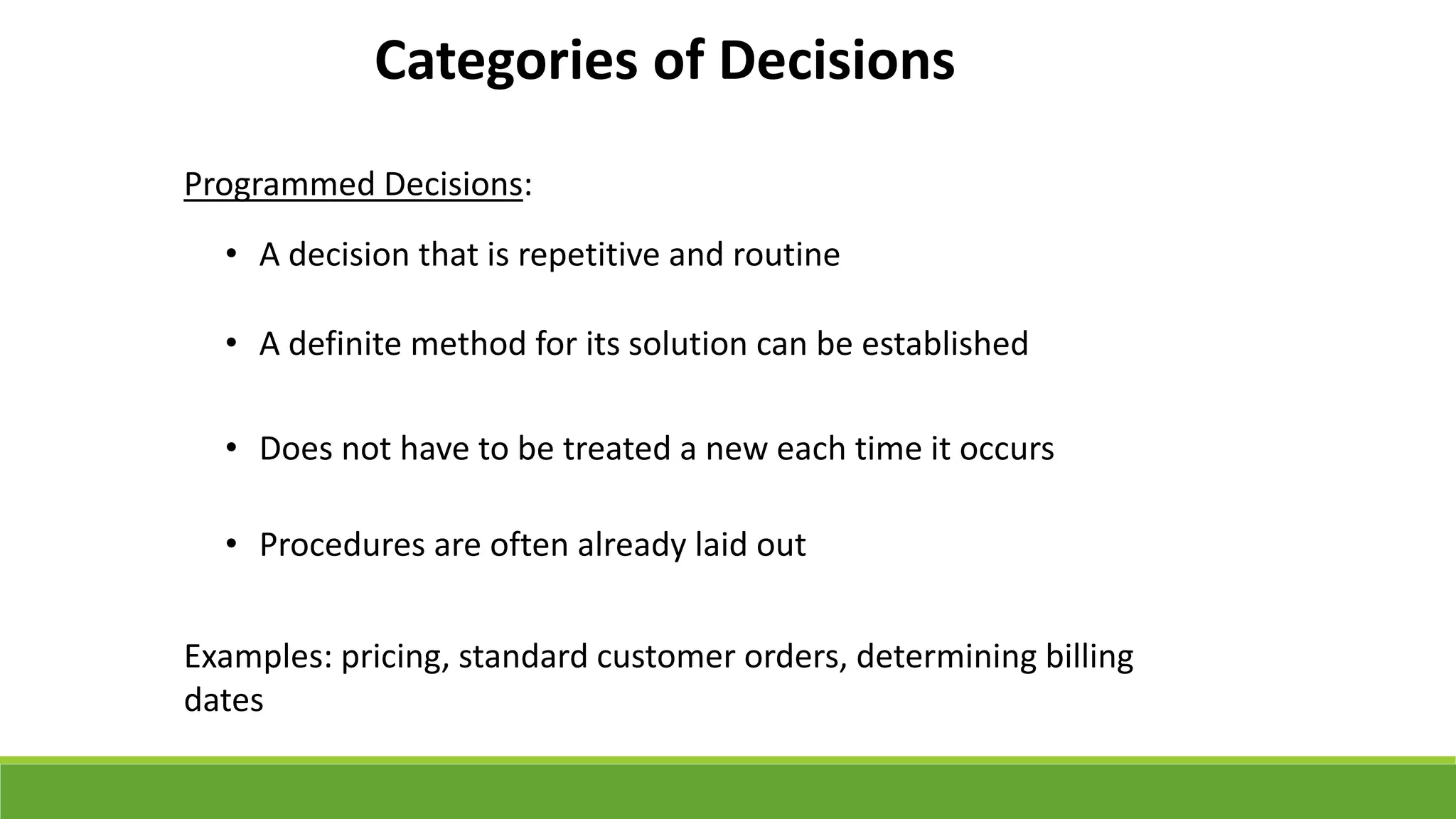 Categories of Decisions

Programmed Decisions:

• A decision that is repetitive and routine

• A definite method for its solution can be established

• Does not have to be treated a new each time it occurs

• Procedures are often already laid out

Examples: pricing, standard customer orders, determining billing dates